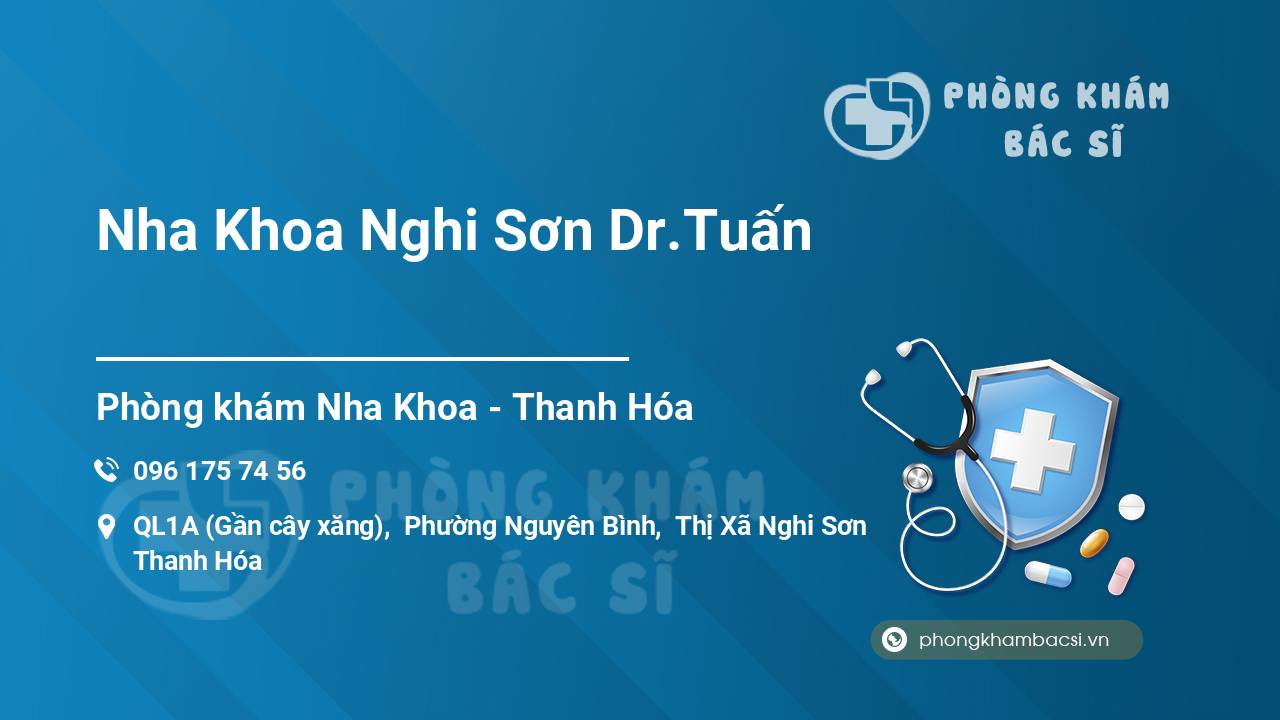 PHÒNG KHÁM BÁC SĨ

Nha Khoa Nghi Sơn Dr.Tuấn

Phòng khám Nha Khoa - Thanh Hóa

096 175 74 56

QL1A (Gần cây xăng), Phường Nguyên Bình, Thị Xã Nghi Sơn Thanh Hóa

PHÒNG KHÁM BÁC SĨ

phongkhambacsi.vn